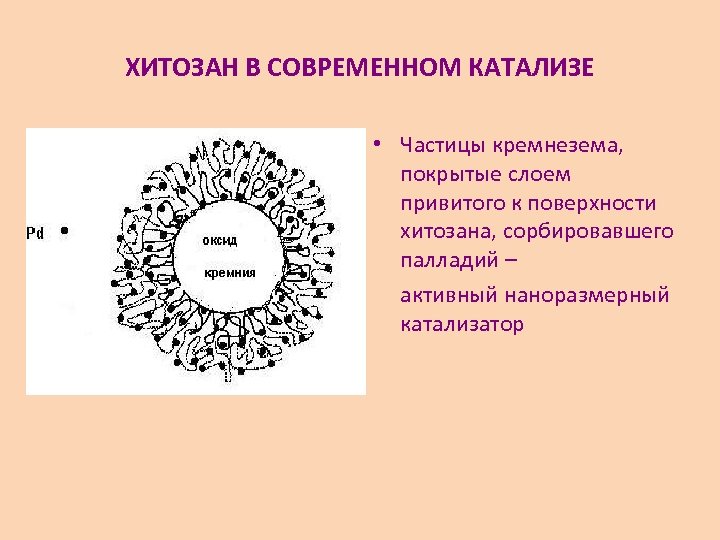 ХИТОЗАН В СОВРЕМЕННОМ КАТАЛИЗЕ

Pd

оксид

кремния

• Частицы кремнезема, покрытые слоем привитого к поверхности хитозана, сорбировавшего палладий –

активный наноразмерный катализатор